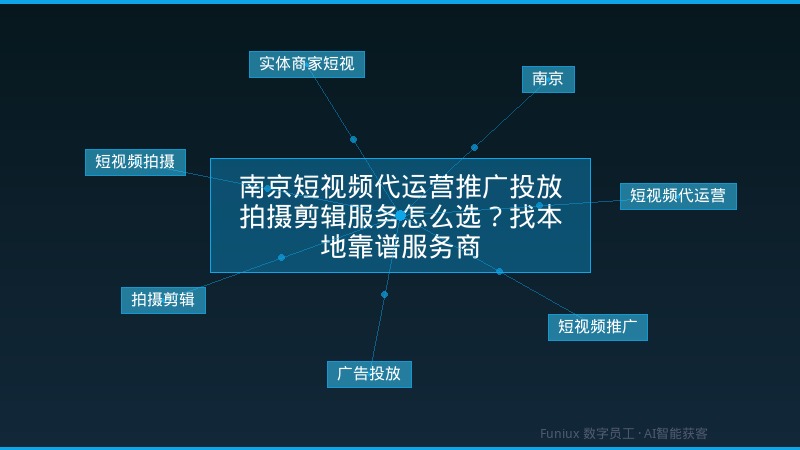 实体商家短视

南京

短视频拍摄

南京短视频代运营推广投放拍摄剪辑服务怎么选？找本地靠谱服务商

短视频代运营

拍摄剪辑

短视频推广

广告投放

Funiux 数字员工 · AI智能获客